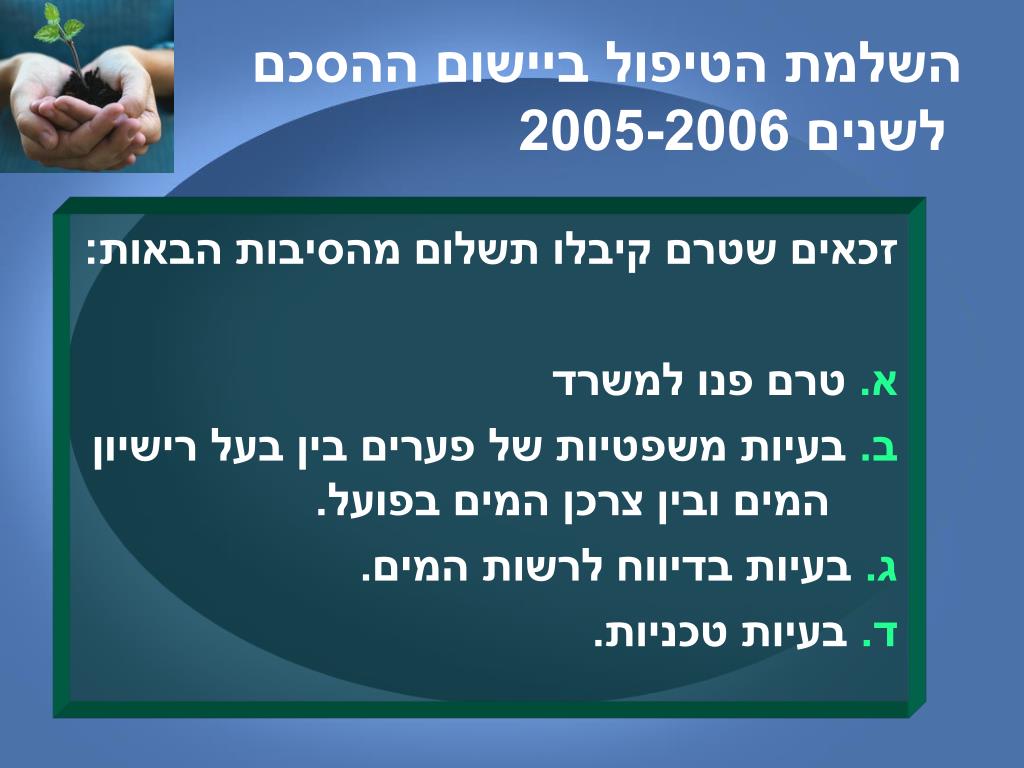 השלמת הטיפול ביישום ההסכם לשנים 2005-2006

זכאים שטרם קיבלו תשלום מהסיבות הבאות:

א. טרם פנו למשרד
ב. בעיות משפטיות של פערים בין בעל רישיון המים ובין צרכן המים בפועל.
ג. בעיות בדיווח לרשות המים.
ד. בעיות טכניות.